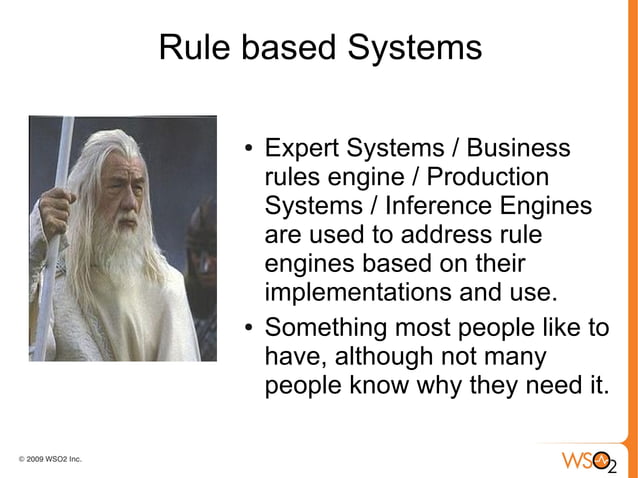 Rule based Systems

• Expert Systems / Business rules engine / Production Systems / Inference Engines are used to address rule engines based on their implementations and use.

• Something most people like to have, although not many people know why they need it.

© 2009 WSO2 Inc.

WSO2